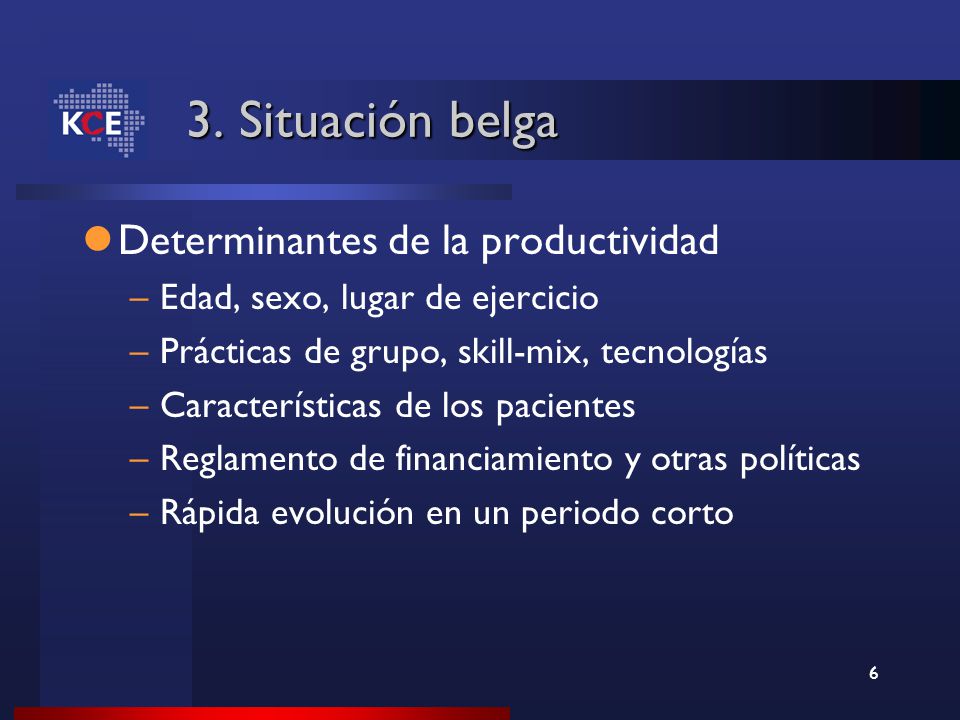 KCE

3. Situación belga

Determinantes de la productividad
– Edad, sexo, lugar de ejercicio
– Prácticas de grupo, skill-mix, tecnologías
– Características de los pacientes
– Reglamento de financiamiento y otras políticas
– Rápida evolución en un periodo corto

6